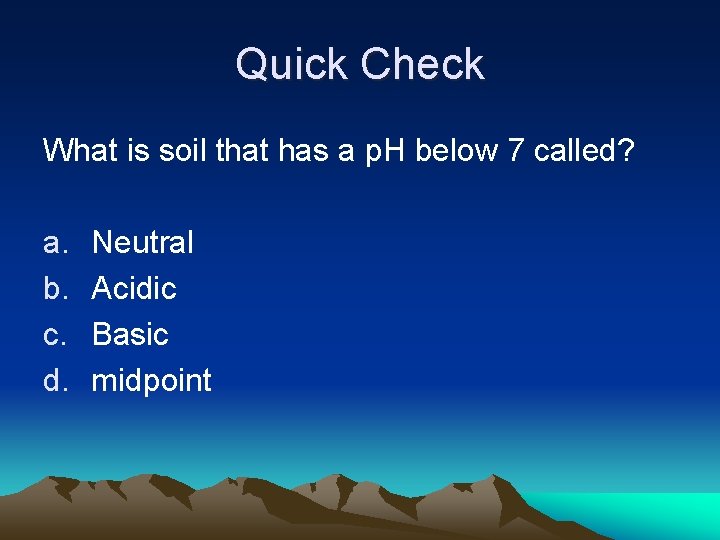 Quick Check

What is soil that has a pH below 7 called?

a. Neutral
b. Acidic
c. Basic
d. midpoint